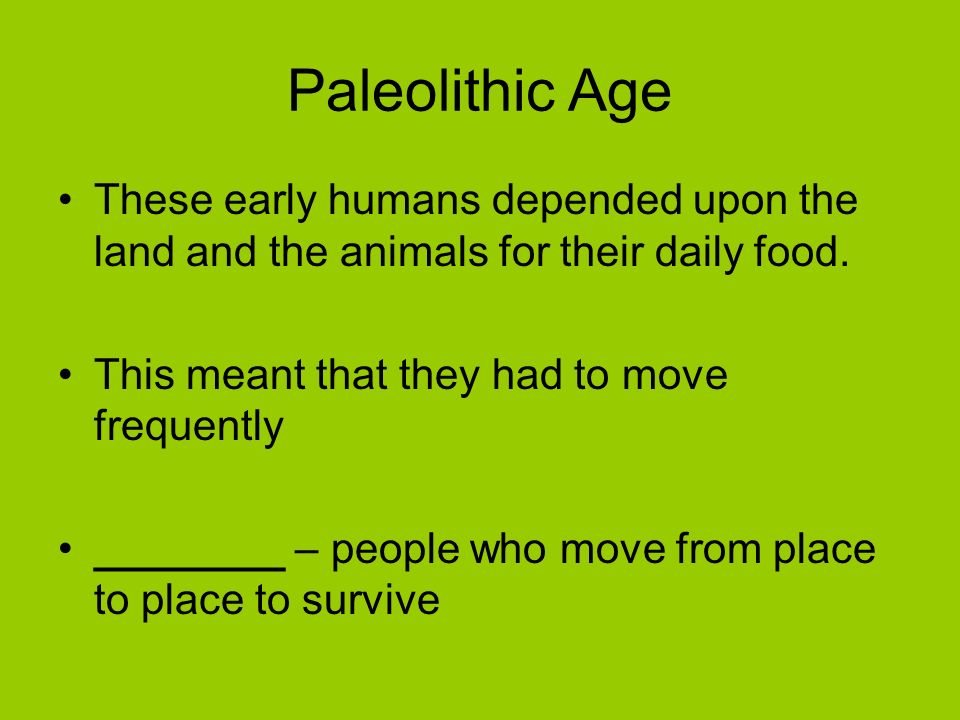 Paleolithic Age

• These early humans depended upon the land and the animals for their daily food.

• This meant that they had to move frequently

• ________ – people who move from place to place to survive